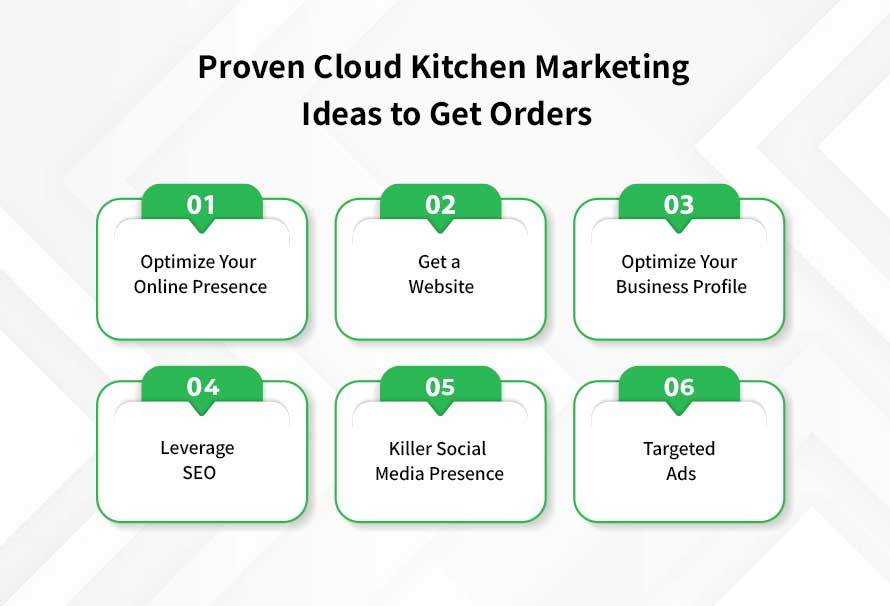 Proven Cloud Kitchen Marketing Ideas to Get Orders

01
Optimize Your Online Presence

02
Get a Website

03
Optimize Your Business Profile

04
Leverage SEO

05
Killer Social Media Presence

06
Targeted Ads